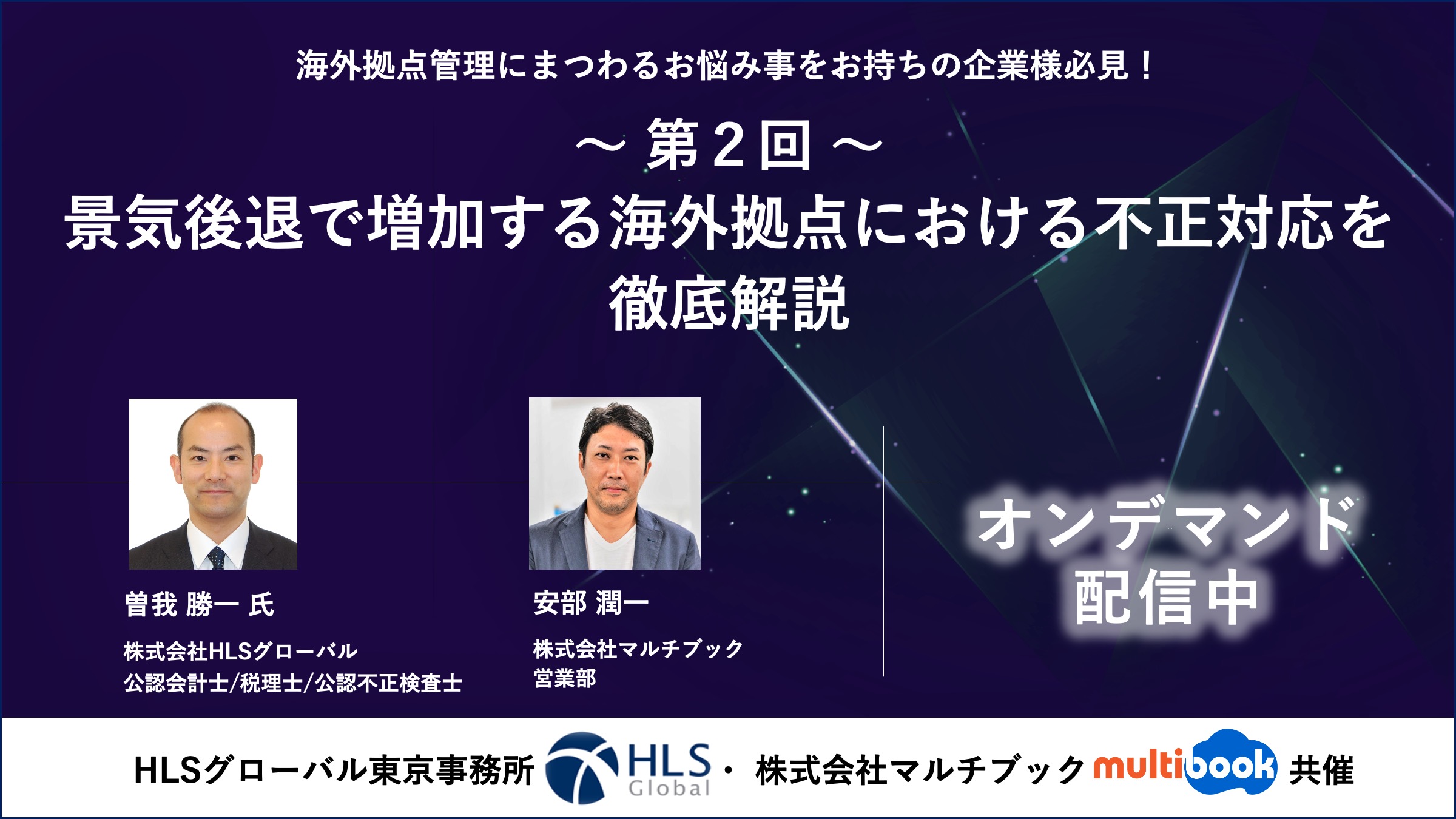 海外拠点管理にまつわるお悩み事をお持ちの企業様必見！

～ 第２回 ～
景気後退で増加する海外拠点における不正対応を徹底解説

曽我 勝一 氏
株式会社HLSグローバル
公認会計士/税理士/公認不正検査士

安部 潤一
株式会社マルチブック
営業部

オンデマンド
配信中

HLSグローバル東京事務所 HLS Global ・ 株式会社マルチブック multibook 共催